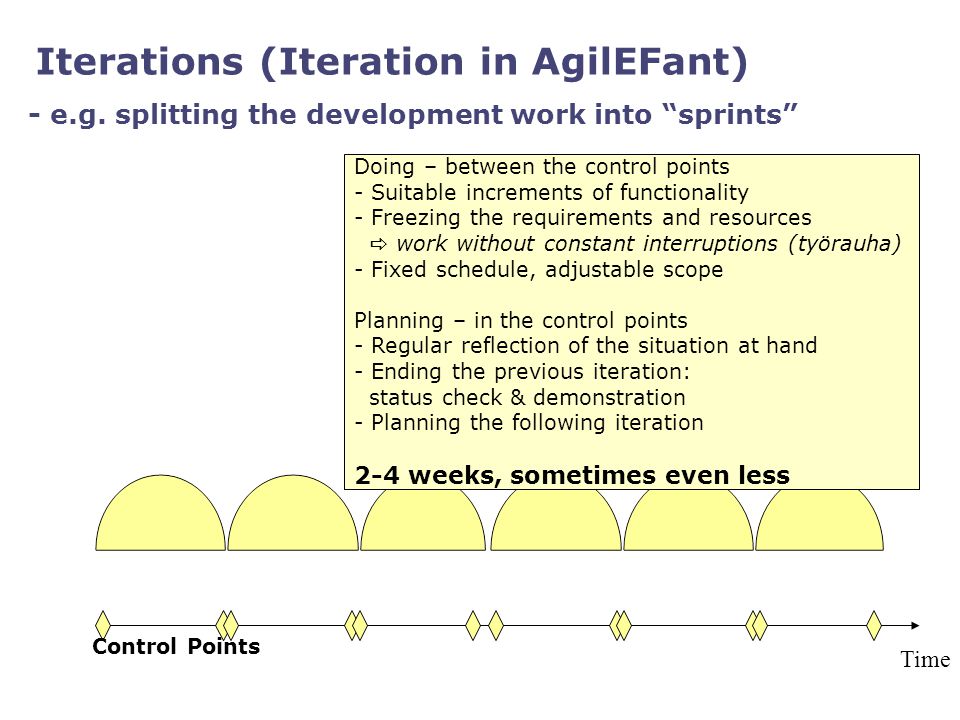 Iterations (Iteration in AgilEFant)

- e.g. splitting the development work into “sprints”

Doing – between the control points
- Suitable increments of functionality
- Freezing the requirements and resources
⇨ work without constant interruptions (työrauha)
- Fixed schedule, adjustable scope

Planning – in the control points
- Regular reflection of the situation at hand
- Ending the previous iteration:
status check & demonstration
- Planning the following iteration

2-4 weeks, sometimes even less

Control Points

Time